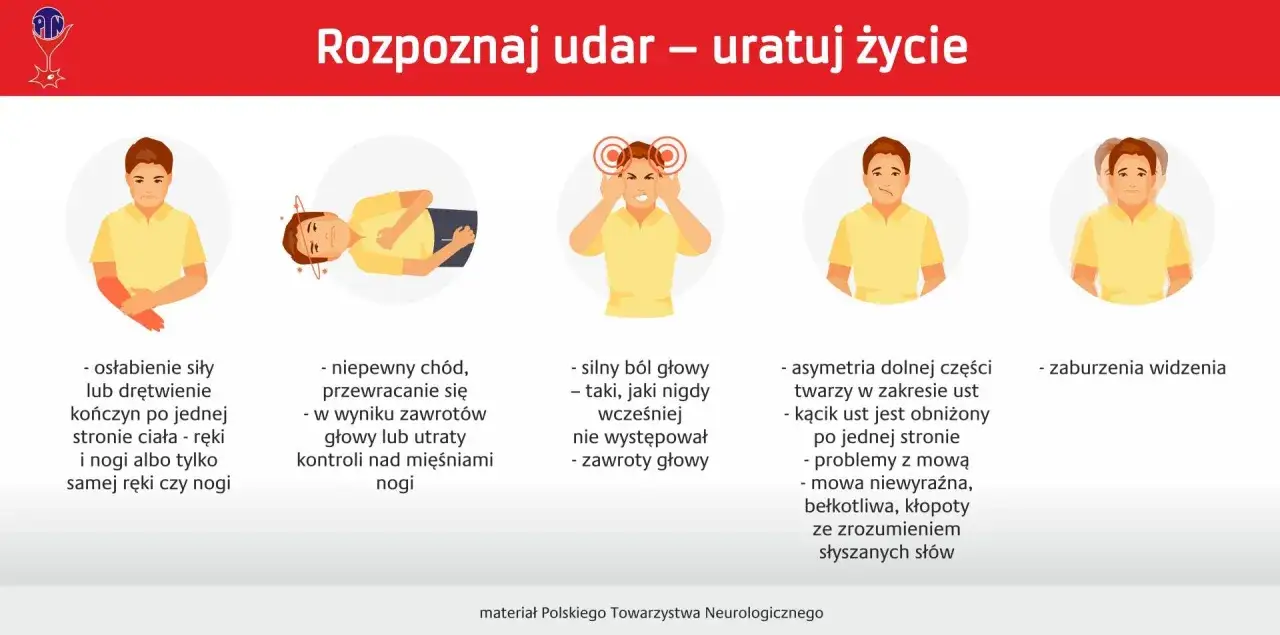 PTN

Rozpoznaj udar – uratuj życie

- osłabienie siły lub drętwienie kończyn po jednej stronie ciała - ręki i nogi albo tylko samej ręki czy nogi

- niepewny chód, przewracanie się - w wyniku zawrotów głowy lub utraty kontroli nad mięśniami nogi

- silny ból głowy – taki, jaki nigdy wcześniej nie występował - zawroty głowy

- asymetria dolnej części twarzy w zakresie ust - kącik ust jest obniżony po jednej stronie - problemy z mową - mowa niewyraźna, bełkotliwa, kłopoty ze zrozumieniem słyszanych słów

- zaburzenia widzenia

materiał Polskiego Towarzystwa Neurologicznego